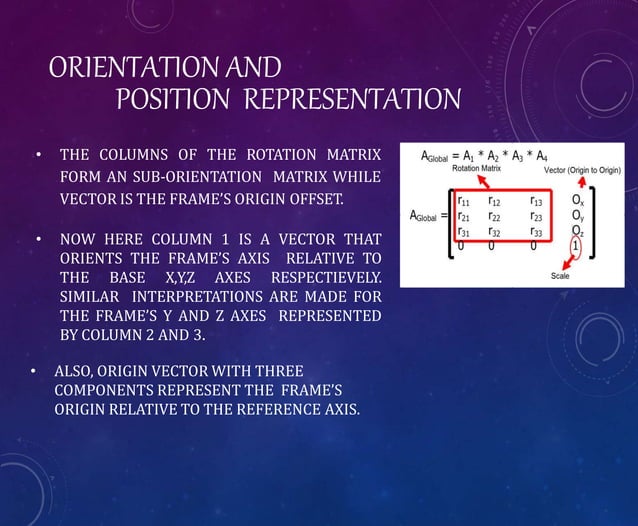 ORIENTATION AND
POSITION REPRESENTATION

• THE COLUMNS OF THE ROTATION MATRIX FORM AN SUB-ORIENTATION MATRIX WHILE VECTOR IS THE FRAME'S ORIGIN OFFSET.

• NOW HERE COLUMN 1 IS A VECTOR THAT ORIENTS THE FRAME'S AXIS RELATIVE TO THE BASE X,Y,Z AXES RESPECTIEVELY. SIMILAR INTERPRETATIONS ARE MADE FOR THE FRAME'S Y AND Z AXES REPRESENTED BY COLUMN 2 AND 3.

• ALSO, ORIGIN VECTOR WITH THREE COMPONENTS REPRESENT THE FRAME'S ORIGIN RELATIVE TO THE REFERENCE AXIS.

$A_{Global} = A_1 * A_2 * A_3 * A_4$

Rotation Matrix

Vector (Origin to Origin)

$A_{Global} = \begin{bmatrix} r_{11} & r_{12} & r_{13} & O_x \\ r_{21} & r_{22} & r_{23} & O_y \\ r_{31} & r_{32} & r_{33} & O_z \\ 0 & 0 & 0 & 1 \end{bmatrix}$

Scale